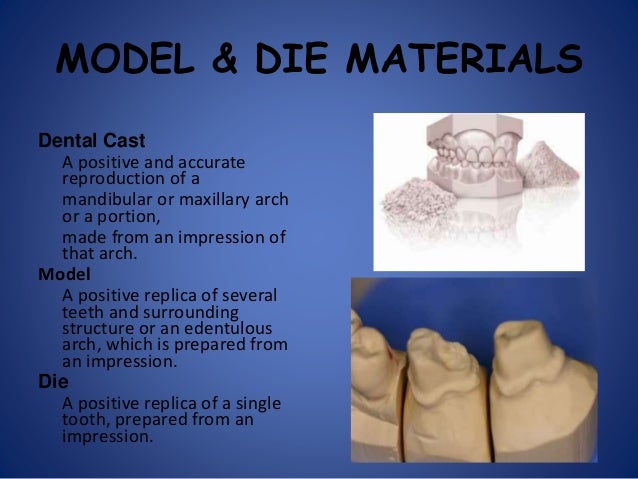 MODEL & DIE MATERIALS

Dental Cast

A positive and accurate reproduction of a

mandibular or maxillary arch or a portion,

made from an impression of that arch.

Model

A positive replica of several teeth and surrounding structure or an edentulous arch, which is prepared from an impression.

Die

A positive replica of a single tooth, prepared from an impression.